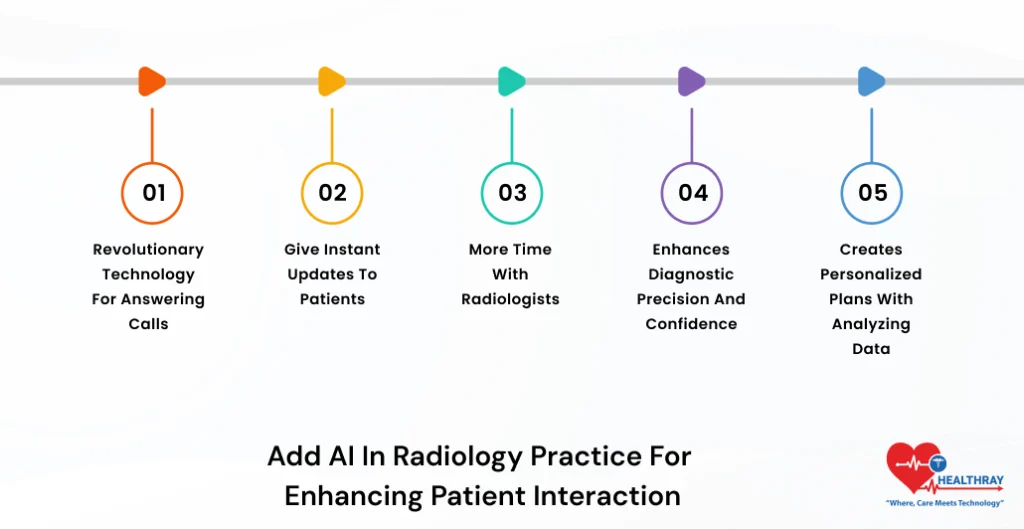 01

Revolutionary Technology For Answering Calls

02

Give Instant Updates To Patients

03

More Time With Radiologists

04

Enhances Diagnostic Precision And Confidence

05

Creates Personalized Plans With Analyzing Data

Add AI In Radiology Practice For Enhancing Patient Interaction

T HEALTHRAY
"Where, Care Meets Technology"